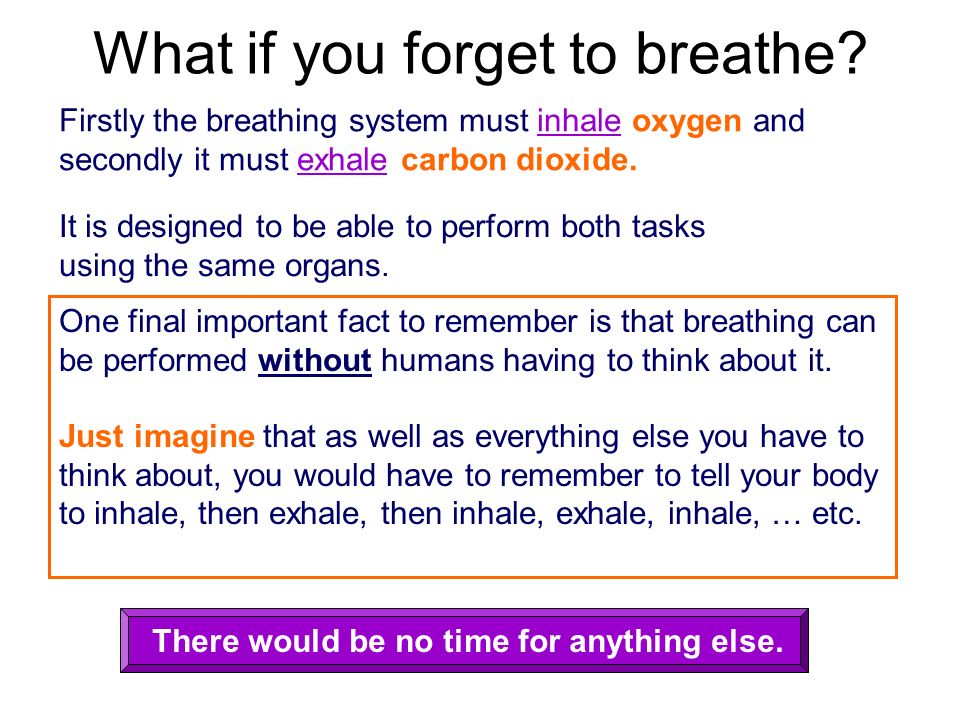 What if you forget to breathe?

Firstly the breathing system must inhale oxygen and secondly it must exhale carbon dioxide.

It is designed to be able to perform both tasks using the same organs.

One final important fact to remember is that breathing can be performed without humans having to think about it.

Just imagine that as well as everything else you have to think about, you would have to remember to tell your body to inhale, then exhale, then inhale, exhale, inhale, … etc.

There would be no time for anything else.